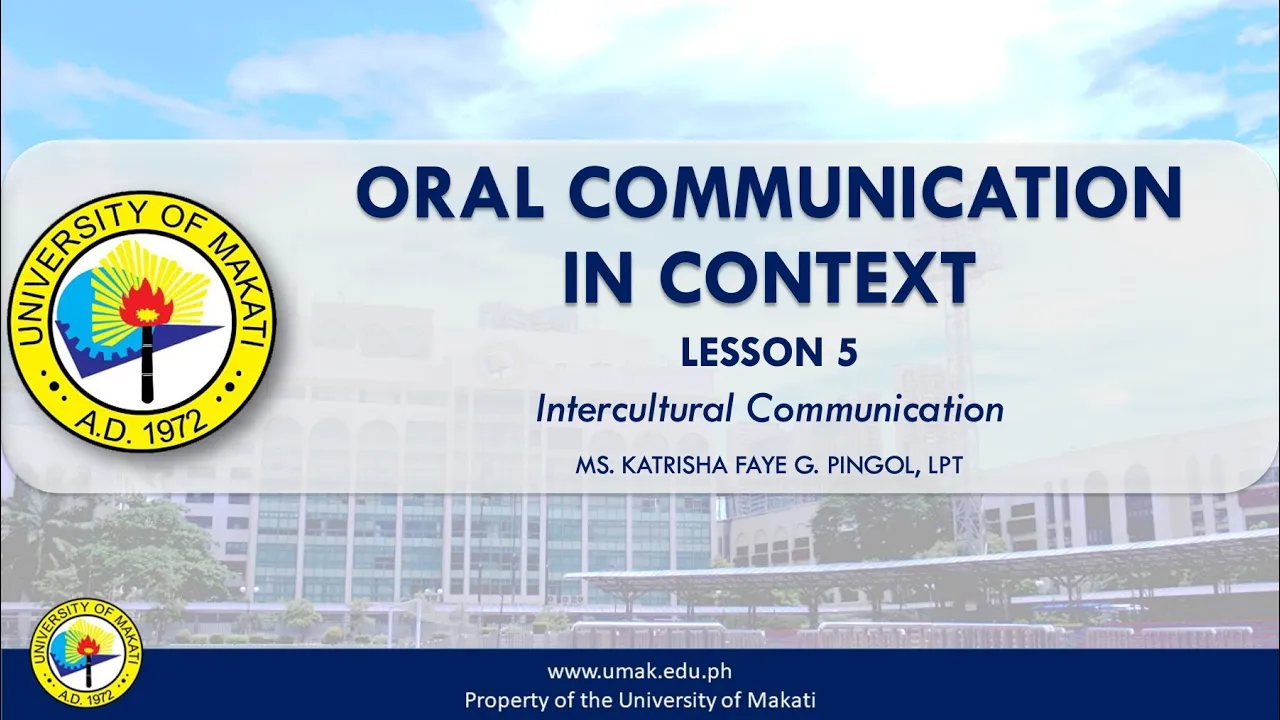 UNIVERSITY OF MAKATI
A.D. 1972

ORAL COMMUNICATION IN CONTEXT

LESSON 5

Intercultural Communication

MS. KATRISHA FAYE G. PINGOL, LPT

UNIVERSITY OF MAKATI
A.D. 1972

www.umak.edu.ph
Property of the University of Makati